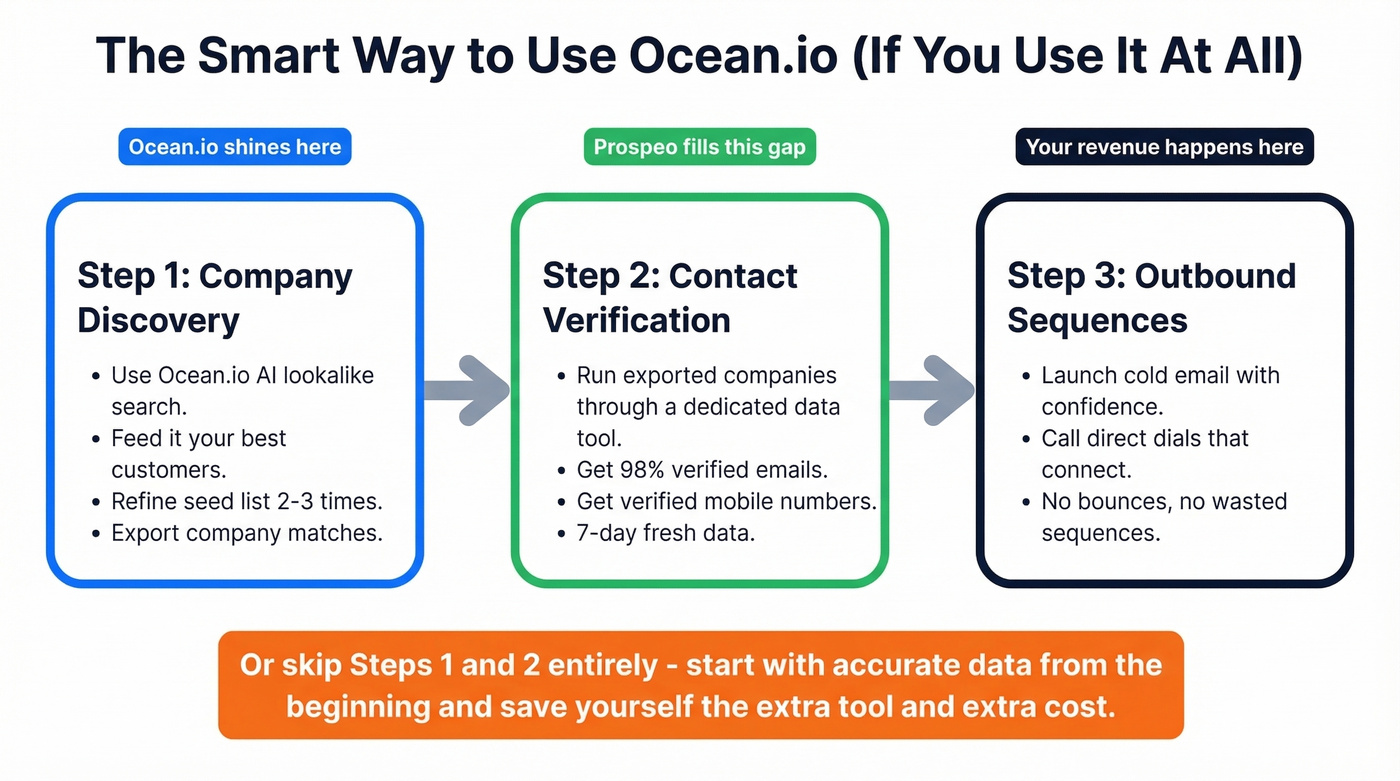 The Smart Way to Use Ocean.io (If You Use It At All)

Ocean.io shines here

Step 1: Company Discovery

- Use Ocean.io AI lookalike search.
- Feed it your best customers.
- Refine seed list 2-3 times.
- Export company matches.

Prospeo fills this gap

Step 2: Contact Verification

- Run exported companies through a dedicated data tool.
- Get 98% verified emails.
- Get verified mobile numbers.
- 7-day fresh data.

Your revenue happens here

Step 3: Outbound Sequences

- Launch cold email with confidence.
- Call direct dials that connect.
- No bounces, no wasted sequences.

Or skip Steps 1 and 2 entirely - start with accurate data from the beginning and save yourself the extra tool and extra cost.